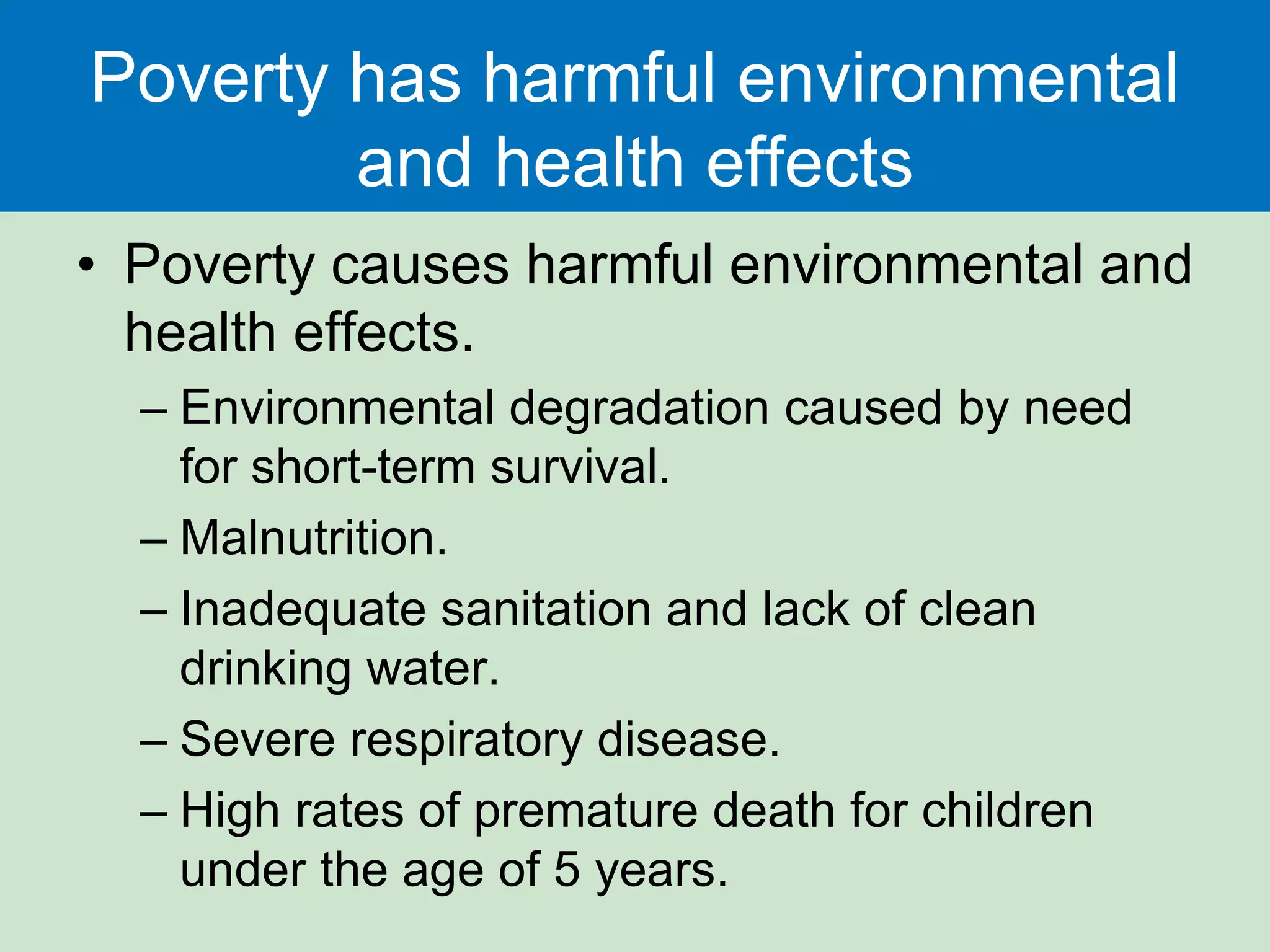 Poverty has harmful environmental and health effects

• Poverty causes harmful environmental and health effects.
– Environmental degradation caused by need for short-term survival.
– Malnutrition.
– Inadequate sanitation and lack of clean drinking water.
– Severe respiratory disease.
– High rates of premature death for children under the age of 5 years.